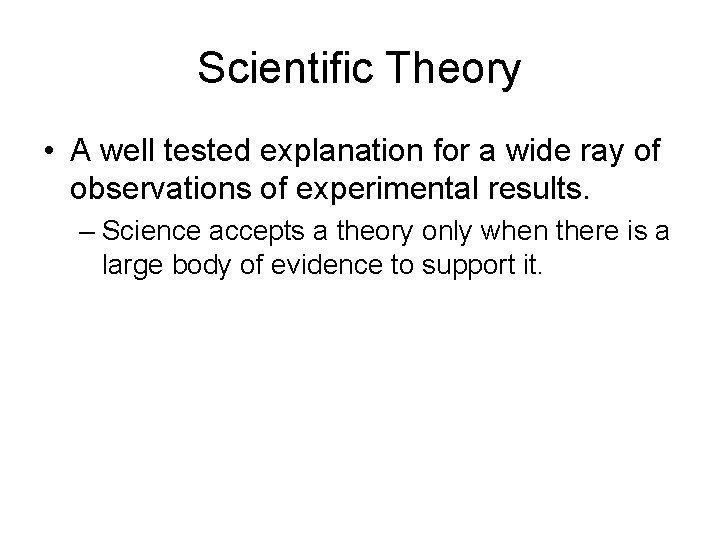 Scientific Theory

• A well tested explanation for a wide ray of observations of experimental results.

– Science accepts a theory only when there is a large body of evidence to support it.